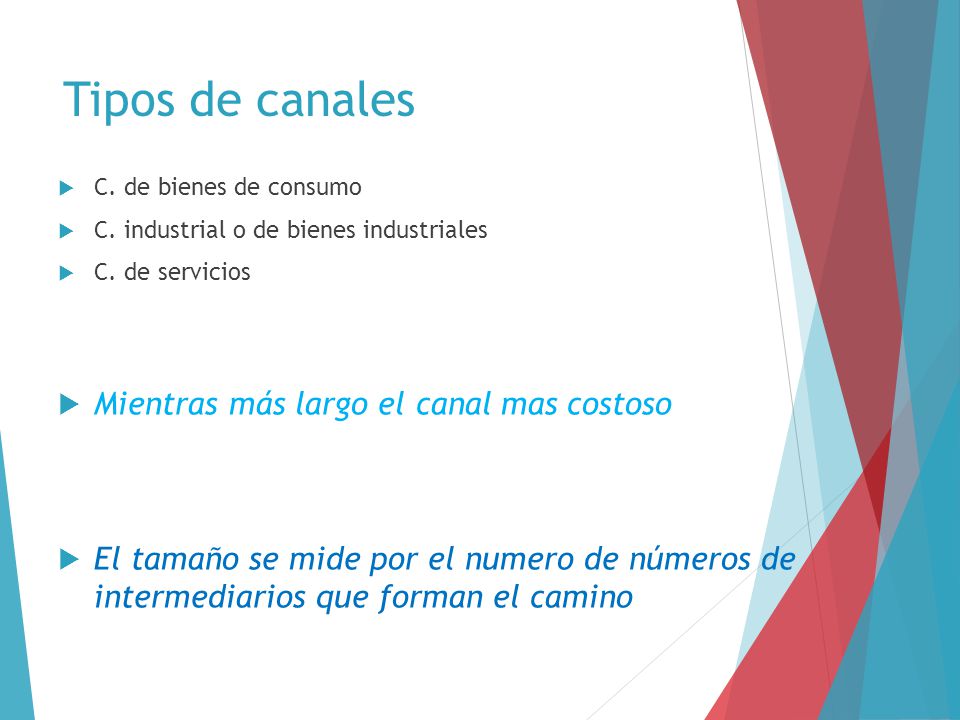 Tipos de canales

C. de bienes de consumo

C. industrial o de bienes industriales

C. de servicios

Mientras más largo el canal mas costoso

El tamaño se mide por el numero de números de intermediarios que forman el camino